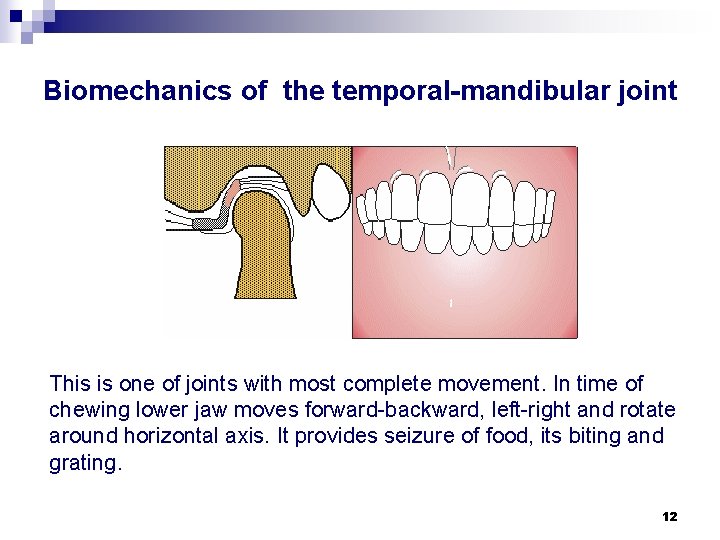 Biomechanics of  the temporal-mandibular joint

This is one of joints with most complete movement. In time of chewing lower jaw moves forward-backward, left-right and rotate around horizontal axis. It provides seizure of food, its biting and grating.

12